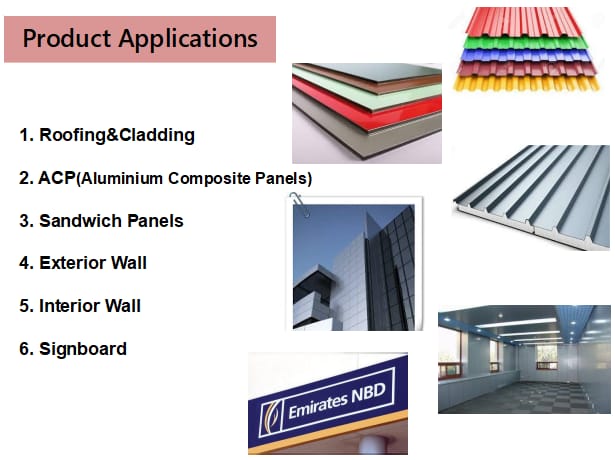 Product Applications

1. Roofing&Cladding

2. ACP(Aluminium Composite Panels)

3. Sandwich Panels

4. Exterior Wall

5. Interior Wall

6. Signboard

Emirates NBD